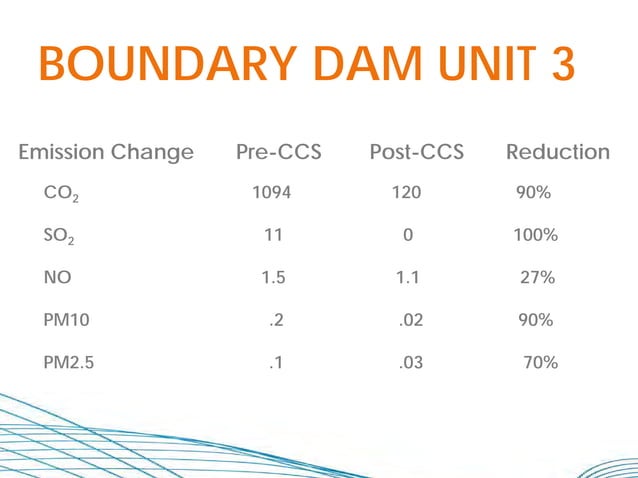 BOUNDARY DAM UNIT 3

| Emission Change | Pre-CCS | Post-CCS | Reduction |
|---|---|---|---|
| $CO_2$ | 1094 | 120 | 90% |
| $SO_2$ | 11 | 0 | 100% |
| NO | 1.5 | 1.1 | 27% |
| PM10 | .2 | .02 | 90% |
| PM2.5 | .1 | .03 | 70% |